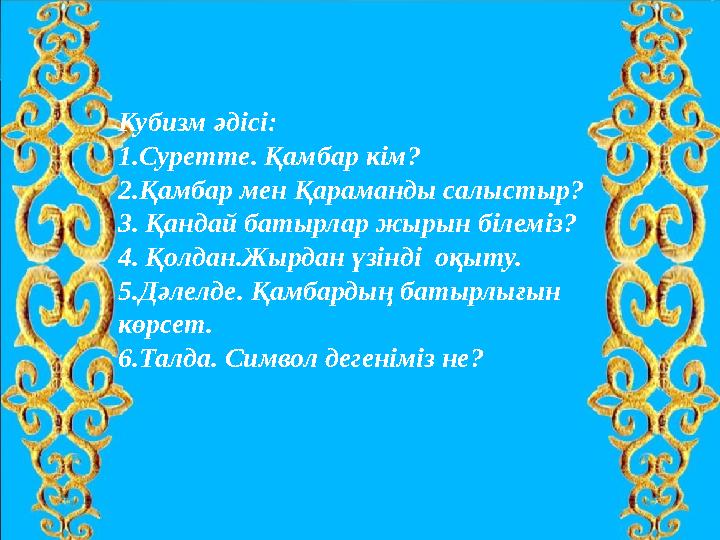 Кубизм әдісі:
1.Суретте. Қамбар кім?
2.Қамбар мен Қараманды салыстыр?
3. Қандай батырлар жырын білеміз?
4. Қолдан.Жырдан үзінді оқыту.
5.Дәлелде. Қамбардың батырлығын көрсет.
6.Талда. Символ дегеніміз не?